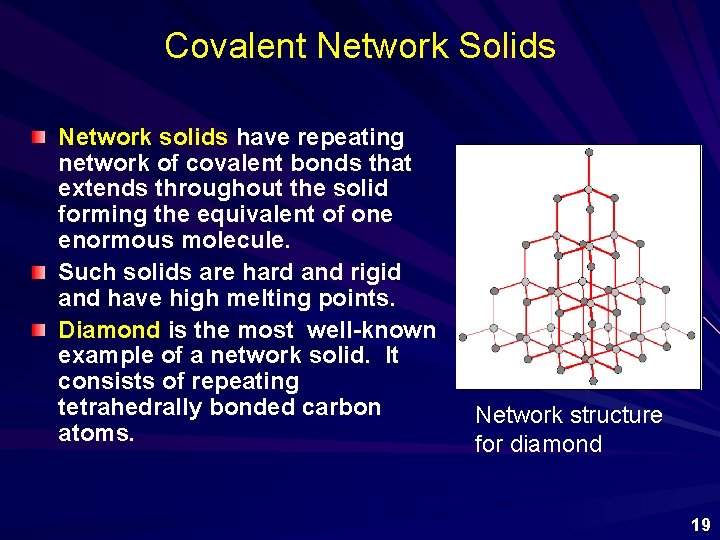 Covalent Network Solids

Network solids have repeating network of covalent bonds that extends throughout the solid forming the equivalent of one enormous molecule.

Such solids are hard and rigid and have high melting points.

Diamond is the most well-known example of a network solid. It consists of repeating tetrahedrally bonded carbon atoms.

Network structure for diamond

19